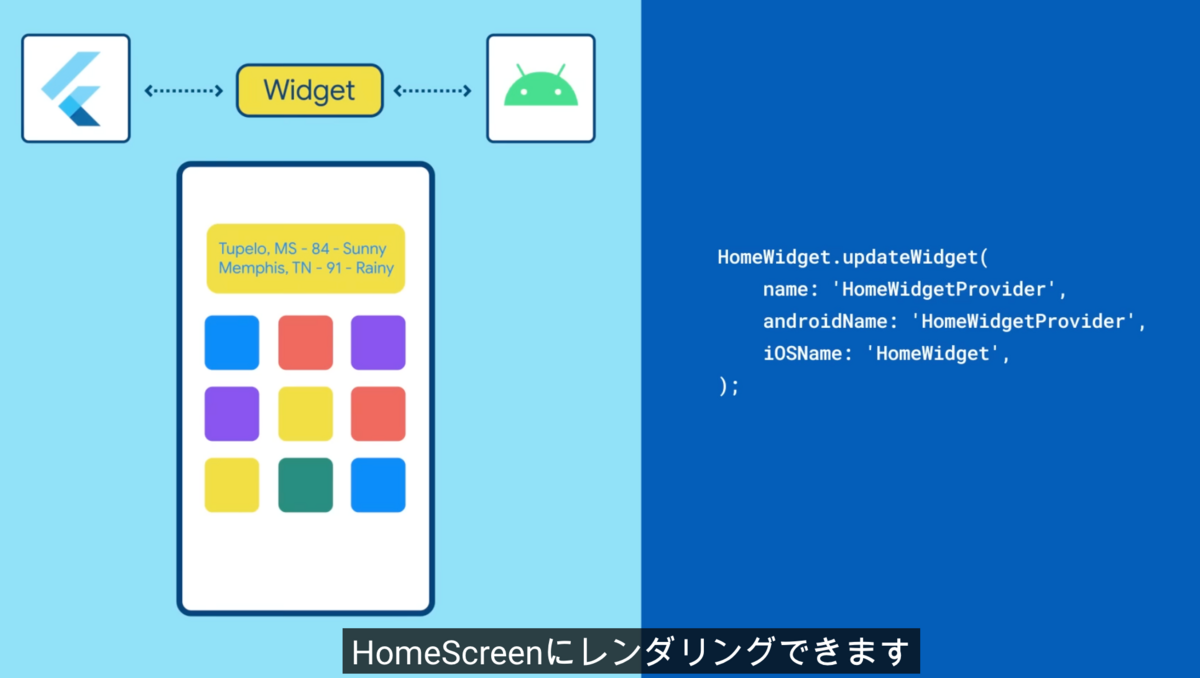 Widget

Tupelo, MS - 84 - Sunny
Memphis, TN - 91 - Rainy

HomeWidget.updateWidget(
    name: 'HomeWidgetProvider',
    androidName: 'HomeWidgetProvider',
    iOSName: 'HomeWidget',
);

HomeScreenにレンダリングできます